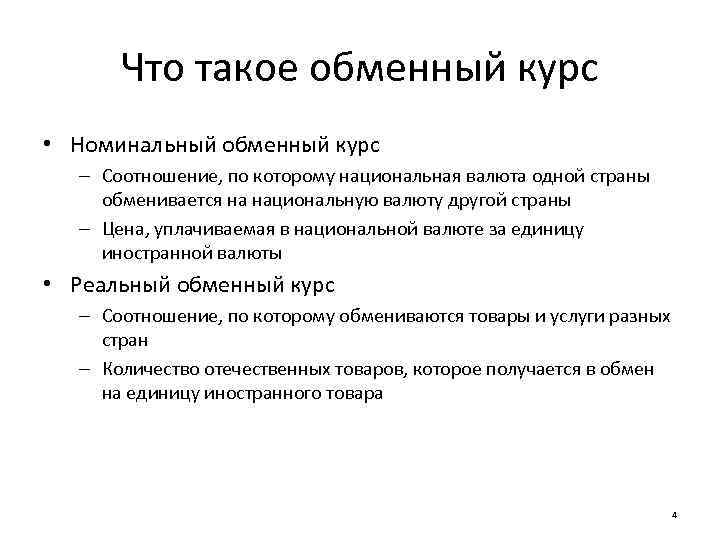 Что такое обменный курс

• Номинальный обменный курс
– Соотношение, по которому национальная валюта одной страны обменивается на национальную валюту другой страны
– Цена, уплачиваемая в национальной валюте за единицу иностранной валюты
• Реальный обменный курс
– Соотношение, по которому обмениваются товары и услуги разных стран
– Количество отечественных товаров, которое получается в обмен на единицу иностранного товара

4